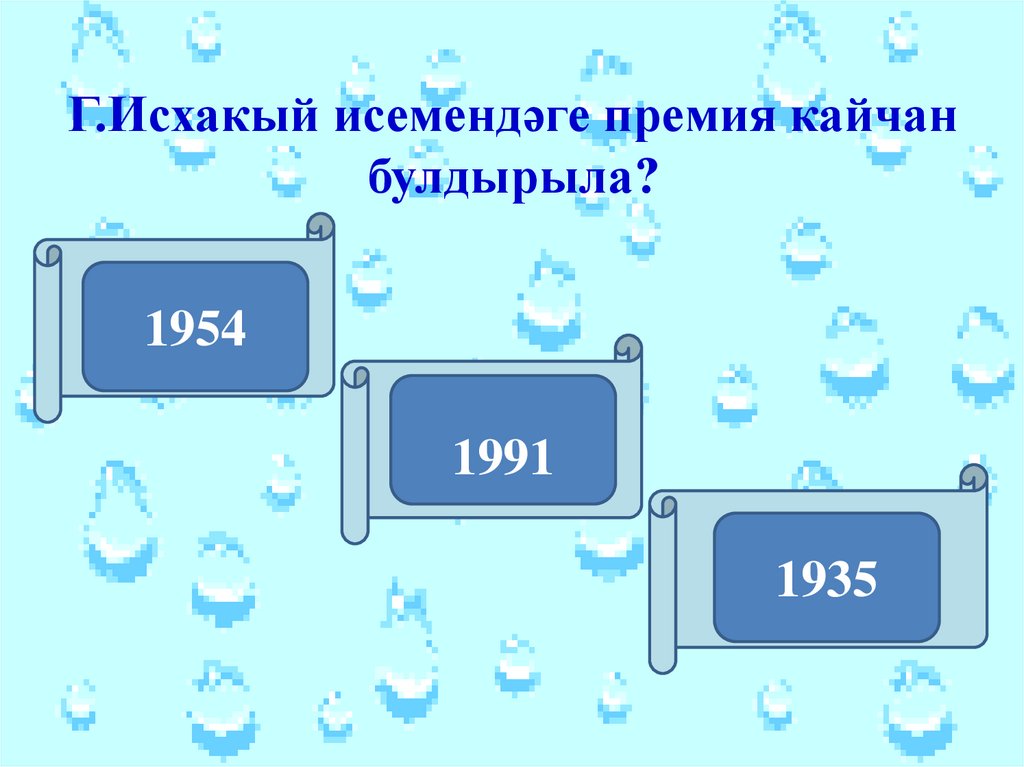 Г.Исхакый исемендәге премия кайчан булдырыла?

1954

1991

1935